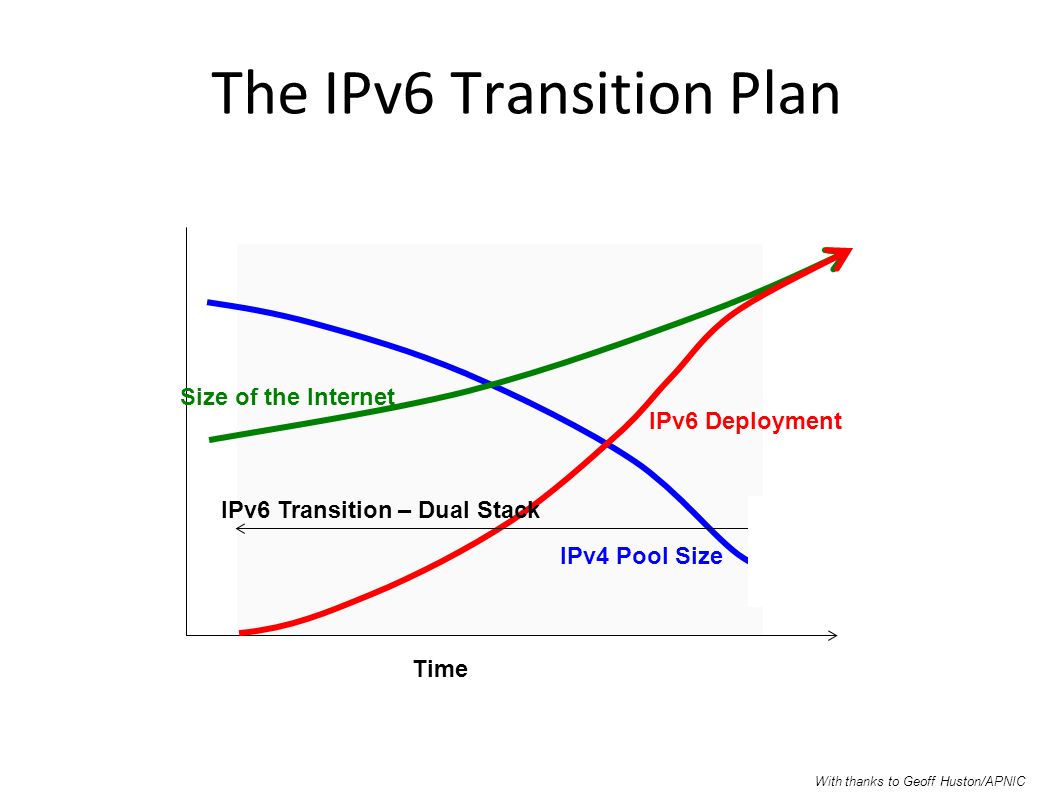 The IPv6 Transition Plan

Size of the Internet

IPv6 Deployment

IPv6 Transition – Dual Stack

IPv4 Pool Size

Time

With thanks to Geoff Huston/APNIC